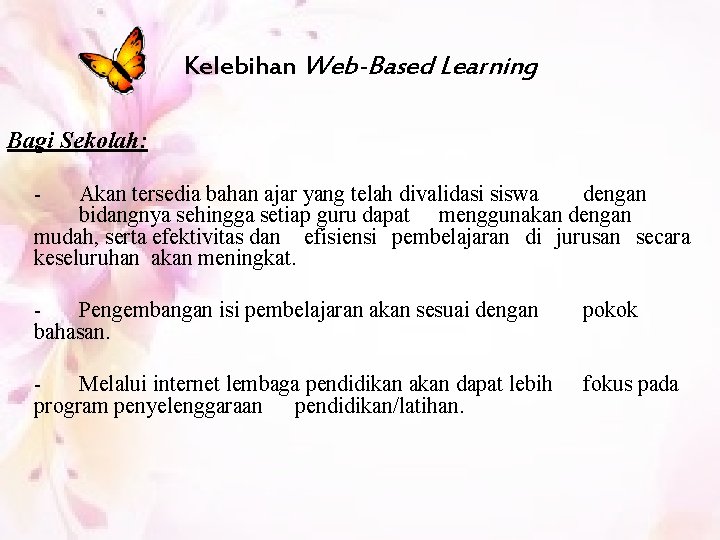 Kelebihan Web-Based Learning

Bagi Sekolah:

- Akan tersedia bahan ajar yang telah divalidasi siswa dengan bidangnya sehingga setiap guru dapat menggunakan dengan mudah, serta efektivitas dan efisiensi pembelajaran di jurusan secara keseluruhan akan meningkat.

- Pengembangan isi pembelajaran akan sesuai dengan pokok bahasan.

- Melalui internet lembaga pendidikan akan dapat lebih fokus pada program penyelenggaraan pendidikan/latihan.